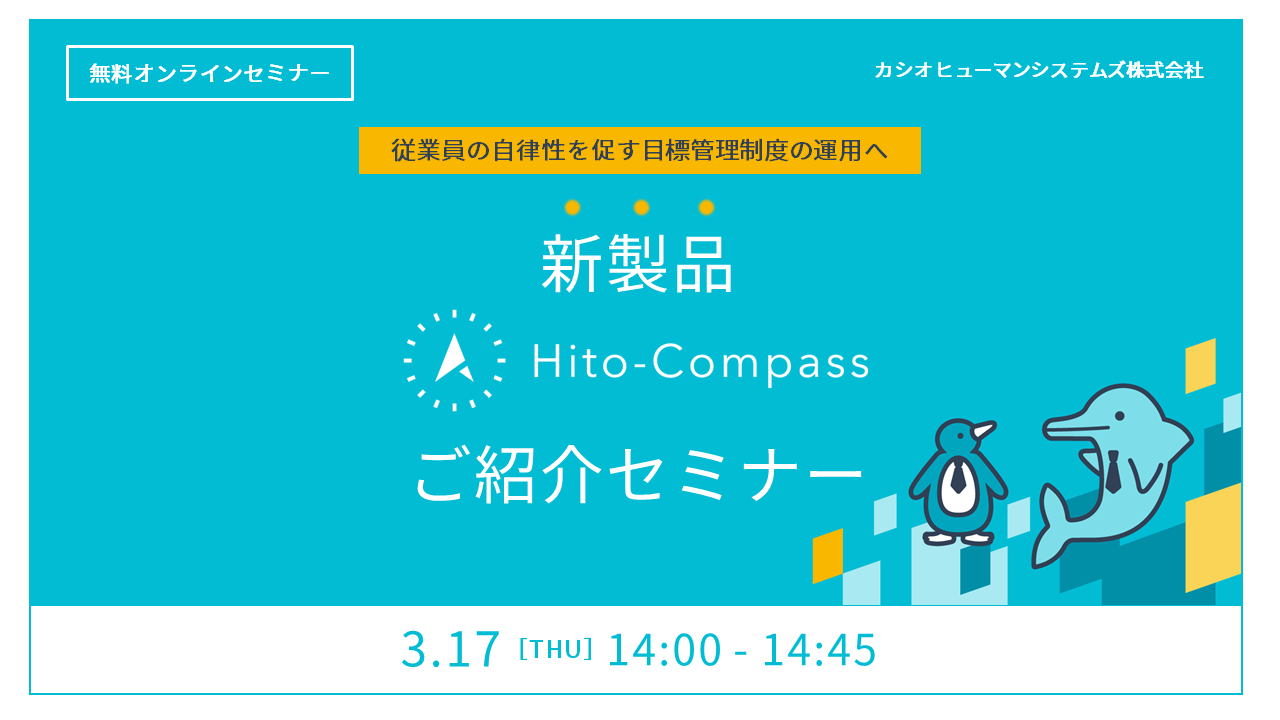 無料オンラインセミナー

カシオヒューマンシステムズ株式会社

従業員の自律性を促す目標管理制度の運用へ

新製品

Hito-Compass

ご紹介セミナー

3.17 [THU] 14:00 - 14:45